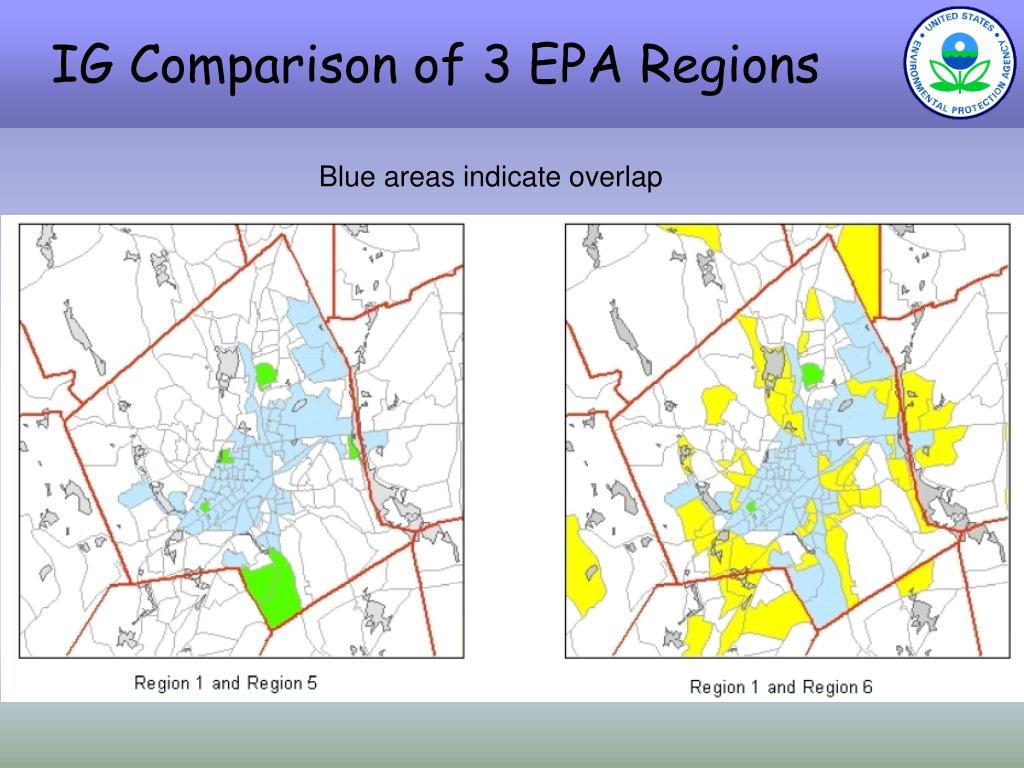 IG Comparison of 3 EPA Regions

UNITED STATES ENVIRONMENTAL PROTECTION AGENCY

Blue areas indicate overlap

Region 1 and Region 5

Region 1 and Region 6